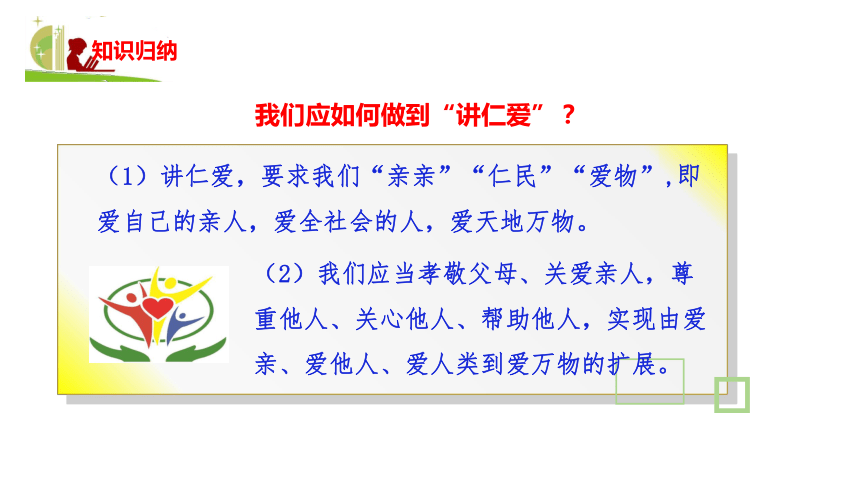 知识归纳

我们应如何做到“讲仁爱”？

（1）讲仁爱，要求我们“亲亲”“仁民”“爱物”,即爱自己的亲人，爱全社会的人，爱天地万物。

（2）我们应当孝敬父母、关爱亲人，尊重他人、关心他人、帮助他人，实现由爱亲、爱他人、爱人类到爱万物的扩展。